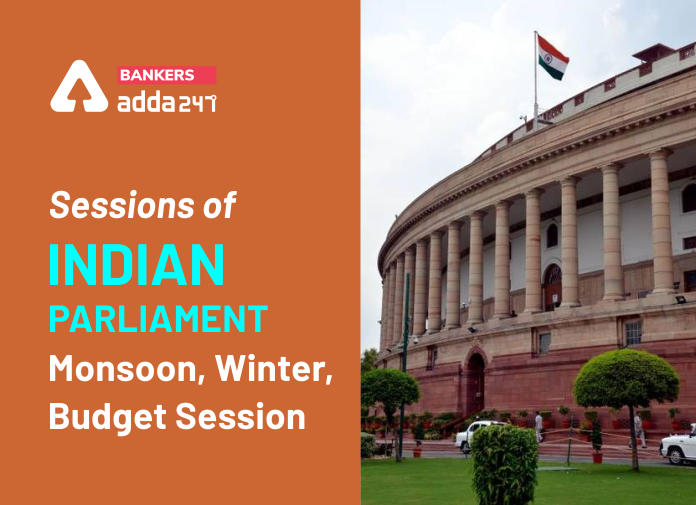 BANKERS
adda247

Sessions of
INDIAN
PARLIAMENT
Monsoon, Winter, Budget Session